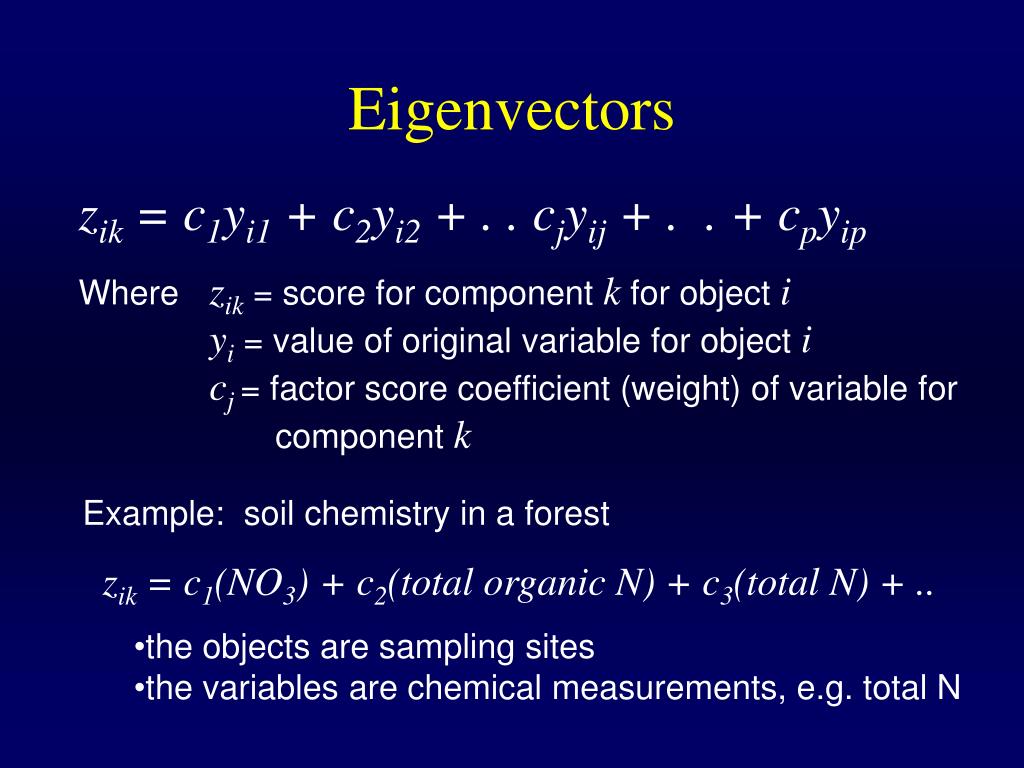 Eigenvectors

$z_{ik} = c_1y_{i1} + c_2y_{i2} + . . c_jy_{ij} + . . + c_py_{ip}$

Where $z_{ik}$ = score for component $k$ for object $i$
$y_i$ = value of original variable for object $i$
$c_j$ = factor score coefficient (weight) of variable for component $k$

Example: soil chemistry in a forest

$z_{ik} = c_1(NO_3) + c_2(total\ organic\ N) + c_3(total\ N) + ..$

•the objects are sampling sites
•the variables are chemical measurements, e.g. total N